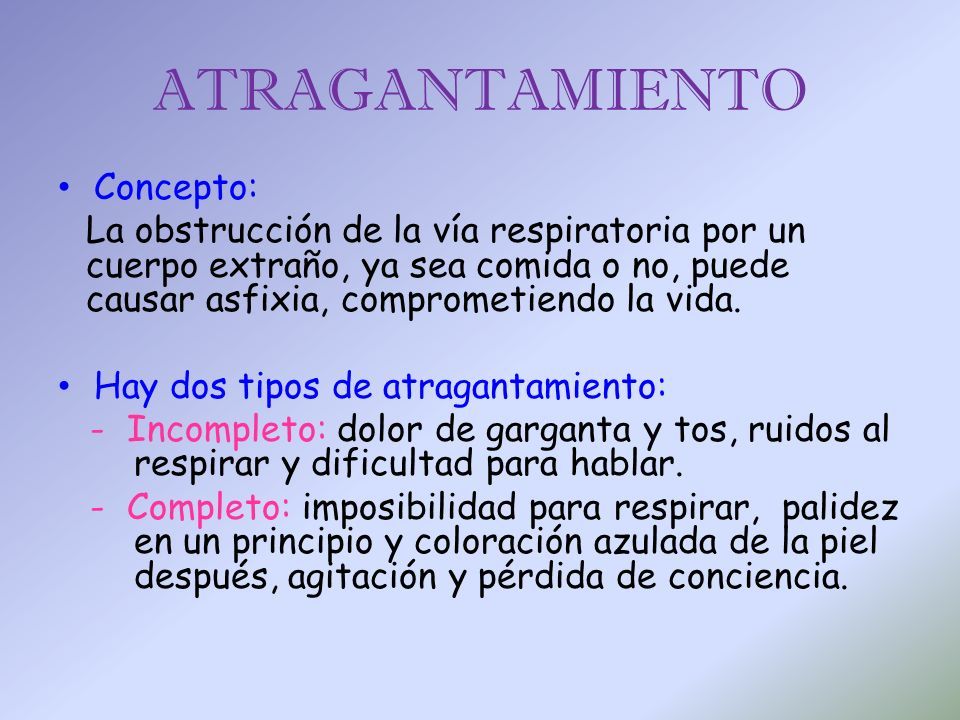 ATRAGANTAMIENTO

• Concepto:

La obstrucción de la vía respiratoria por un cuerpo extraño, ya sea comida o no, puede causar asfixia, comprometiendo la vida.

• Hay dos tipos de atragantamiento:

- Incompleto: dolor de garganta y tos, ruidos al respirar y dificultad para hablar.

- Completo: imposibilidad para respirar, palidez en un principio y coloración azulada de la piel después, agitación y pérdida de conciencia.